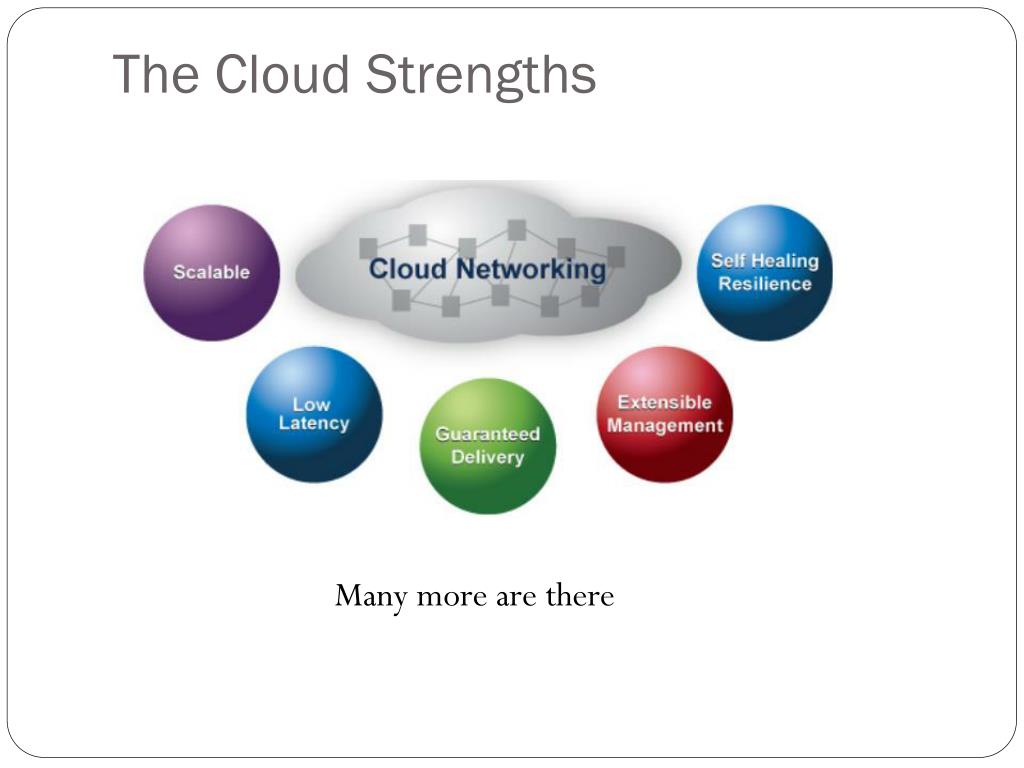 The Cloud Strengths

Scalable

Cloud Networking

Self Healing Resilience

Low Latency

Guaranteed Delivery

Extensible Management

Many more are there